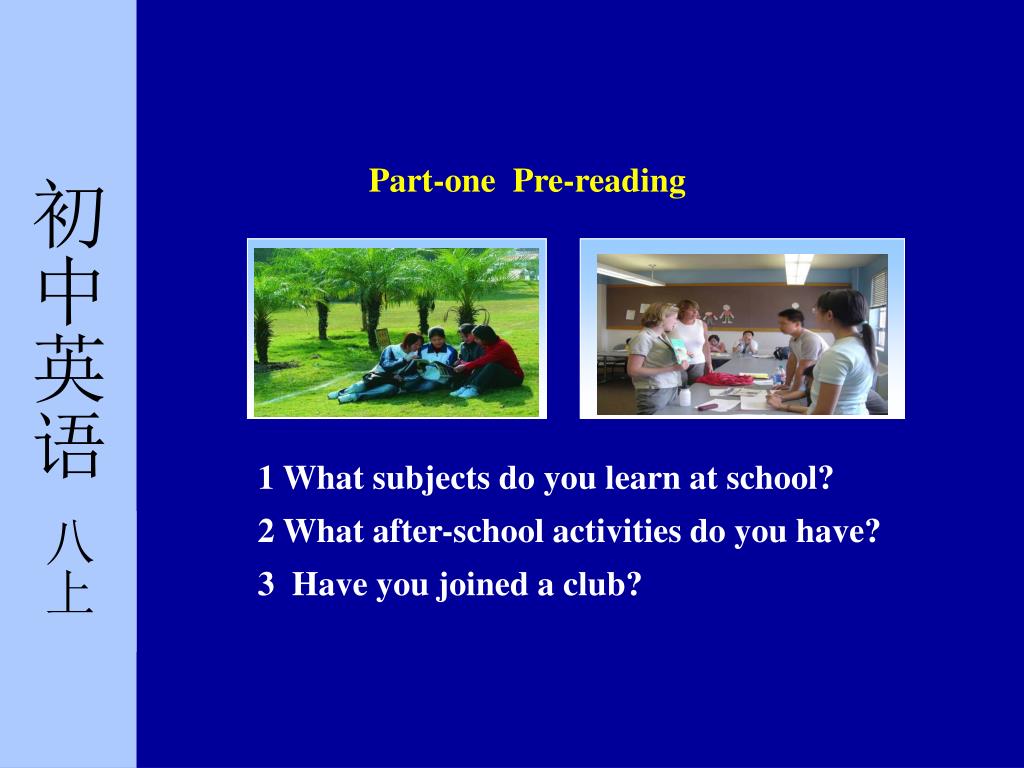 初中英语 八上

Part-one Pre-reading

1 What subjects do you learn at school?

2 What after-school activities do you have?

3 Have you joined a club?